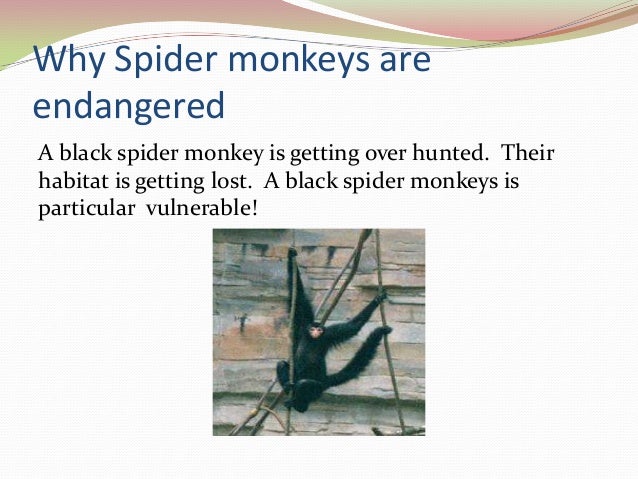 Why Spider monkeys are endangered

A black spider monkey is getting over hunted. Their habitat is getting lost. A black spider monkeys is particular vulnerable!